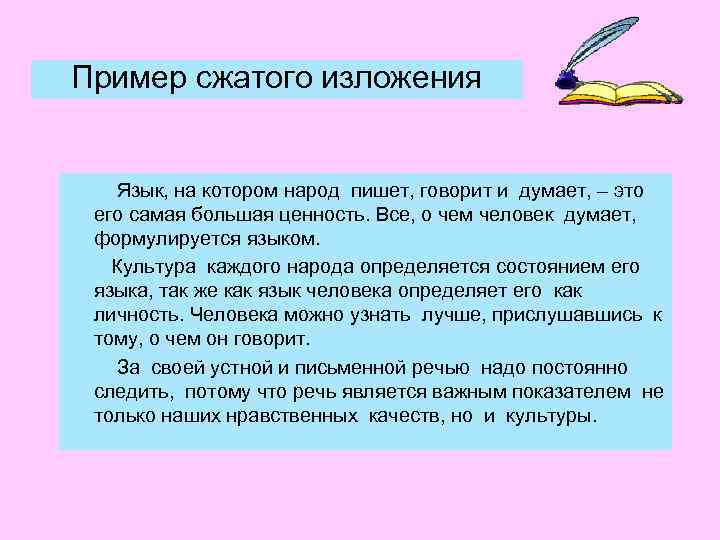 Пример сжатого изложения

Язык, на котором народ пишет, говорит и думает, – это его самая большая ценность. Все, о чем человек думает, формулируется языком.

Культура каждого народа определяется состоянием его языка, так же как язык человека определяет его как личность. Человека можно узнать лучше, прислушавшись к тому, о чем он говорит.

За своей устной и письменной речью надо постоянно следить, потому что речь является важным показателем не только наших нравственных качеств, но и культуры.